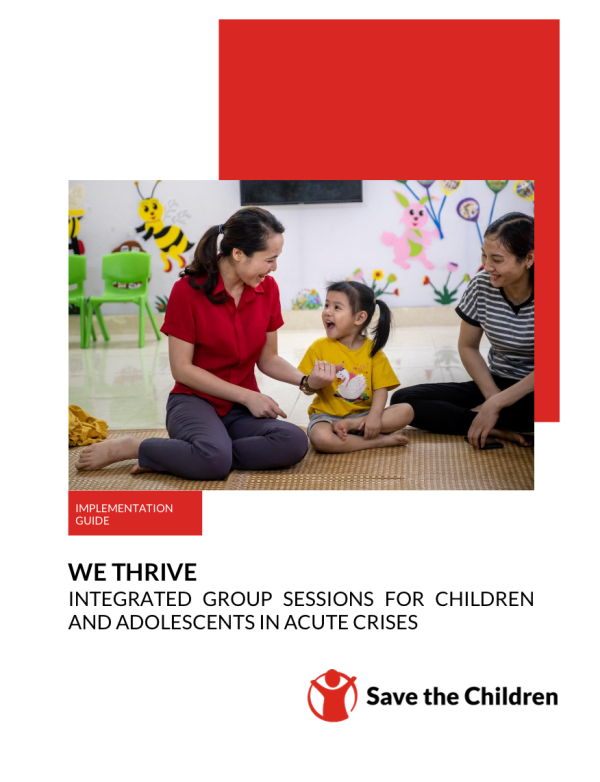 IMPLEMENTATION GUIDE

WE THRIVE

INTEGRATED GROUP SESSIONS FOR CHILDREN AND ADOLESCENTS IN ACUTE CRISES

Save the Children